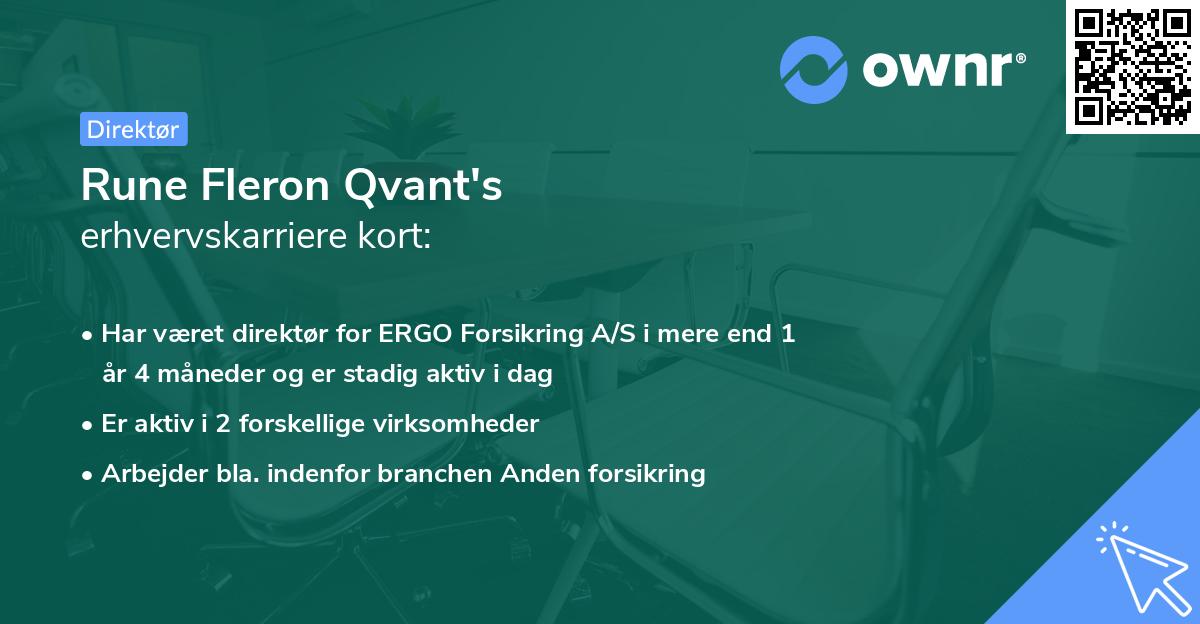 ownr®

Direktør

Rune Fleron Qvant's
erhvervskarriere kort:

• Har været direktør for ERGO Forsikring A/S i mere end 1 år 4 måneder og er stadig aktiv i dag
• Er aktiv i 2 forskellige virksomheder
• Arbejder bla. indenfor branchen Anden forsikring